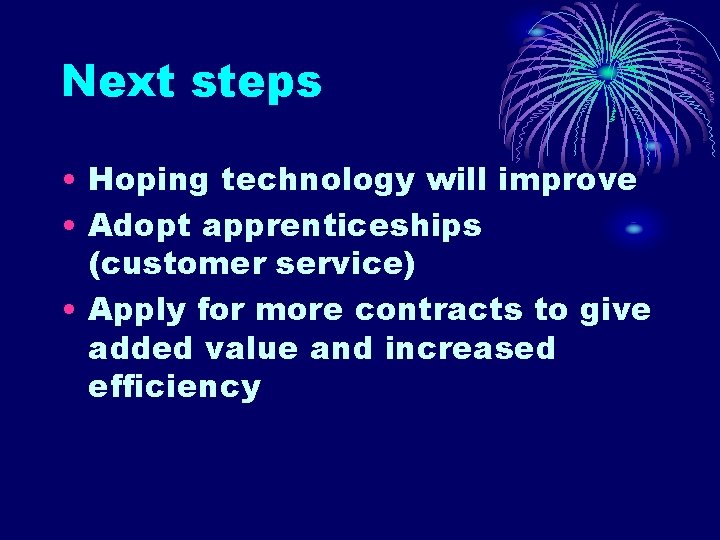 Next steps

• Hoping technology will improve
• Adopt apprenticeships (customer service)
• Apply for more contracts to give added value and increased efficiency